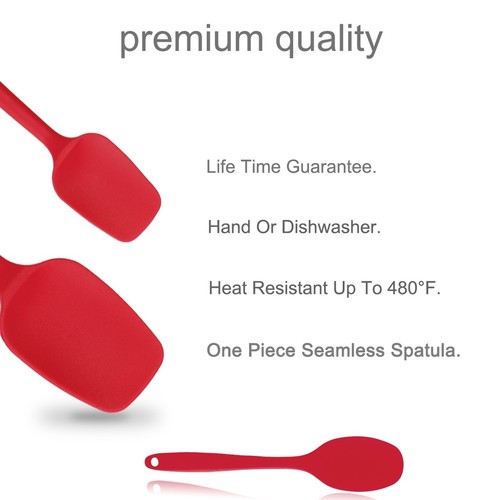 premium quality

Life Time Guarantee.

Hand Or Dishwasher.

Heat Resistant Up To 480°F.

One Piece Seamless Spatula.